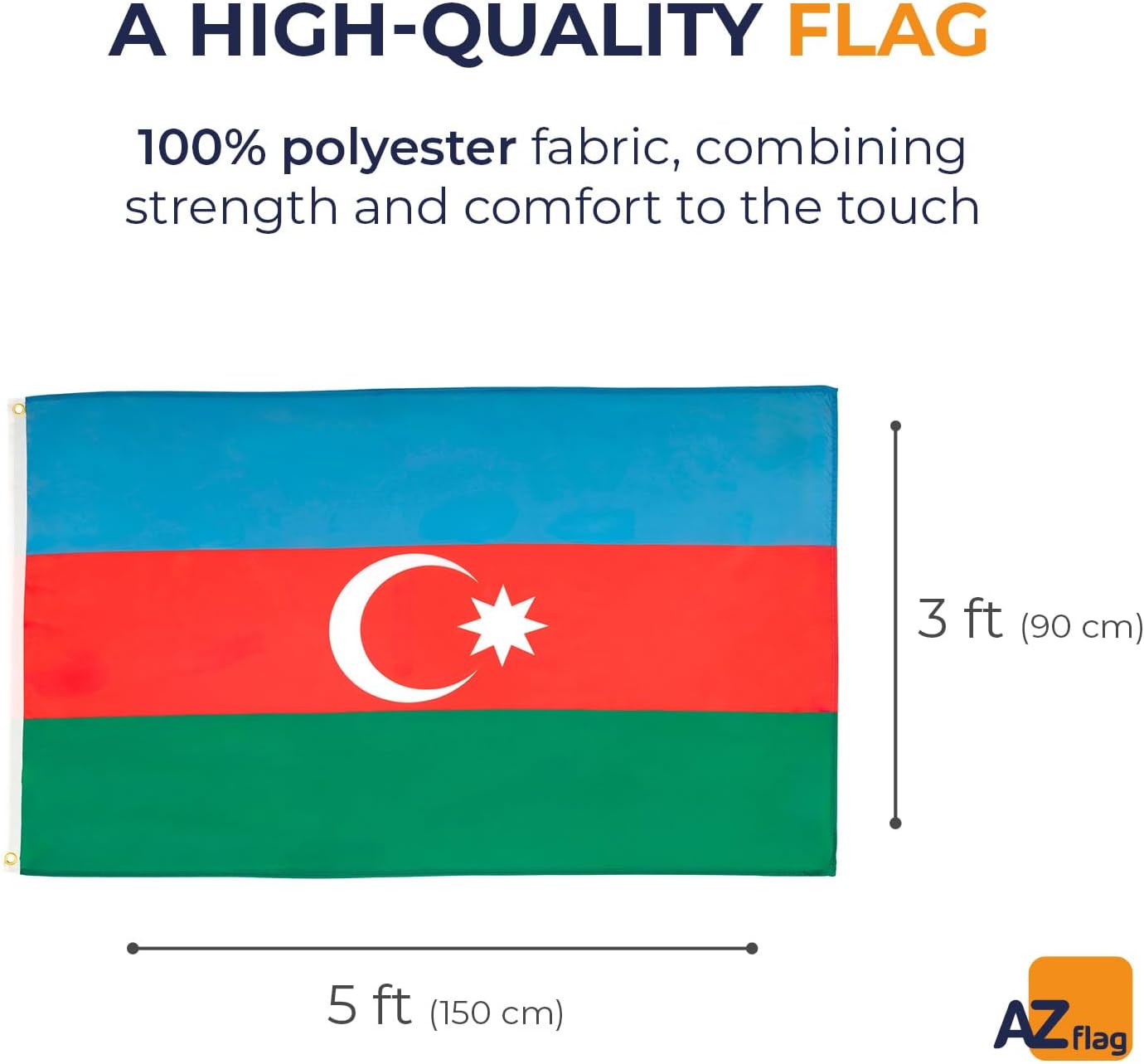 A HIGH-QUALITY FLAG

100% polyester fabric, combining strength and comfort to the touch

3 ft (90 cm)

5 ft (150 cm)

AZ flag